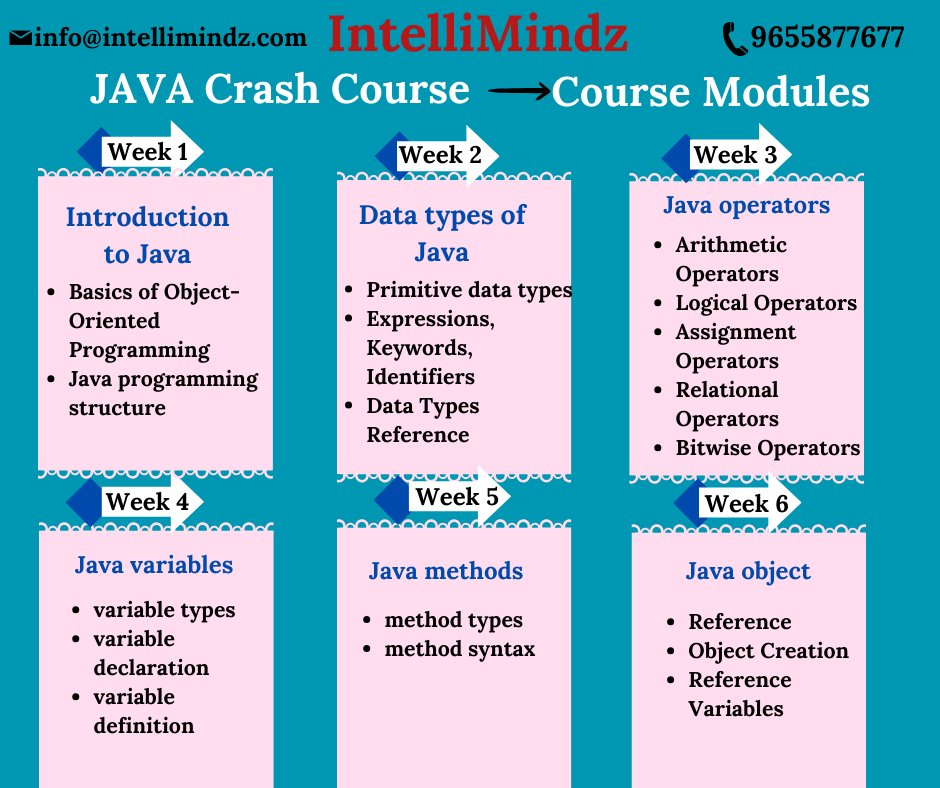 info@intellimindz.com IntelliMindz 9655877677

JAVA Crash Course → Course Modules

Week 1

Introduction to Java

- Basics of Object-Oriented Programming
- Java programming structure

Week 2

Data types of Java

- Primitive data types
- Expressions, Keywords, Identifiers
- Data Types Reference

Week 3

Java operators

- Arithmetic Operators
- Logical Operators
- Assignment Operators
- Relational Operators
- Bitwise Operators

Week 4

Java variables

- variable types
- variable declaration
- variable definition

Week 5

Java methods

- method types
- method syntax

Week 6

Java object

- Reference
- Object Creation
- Reference Variables